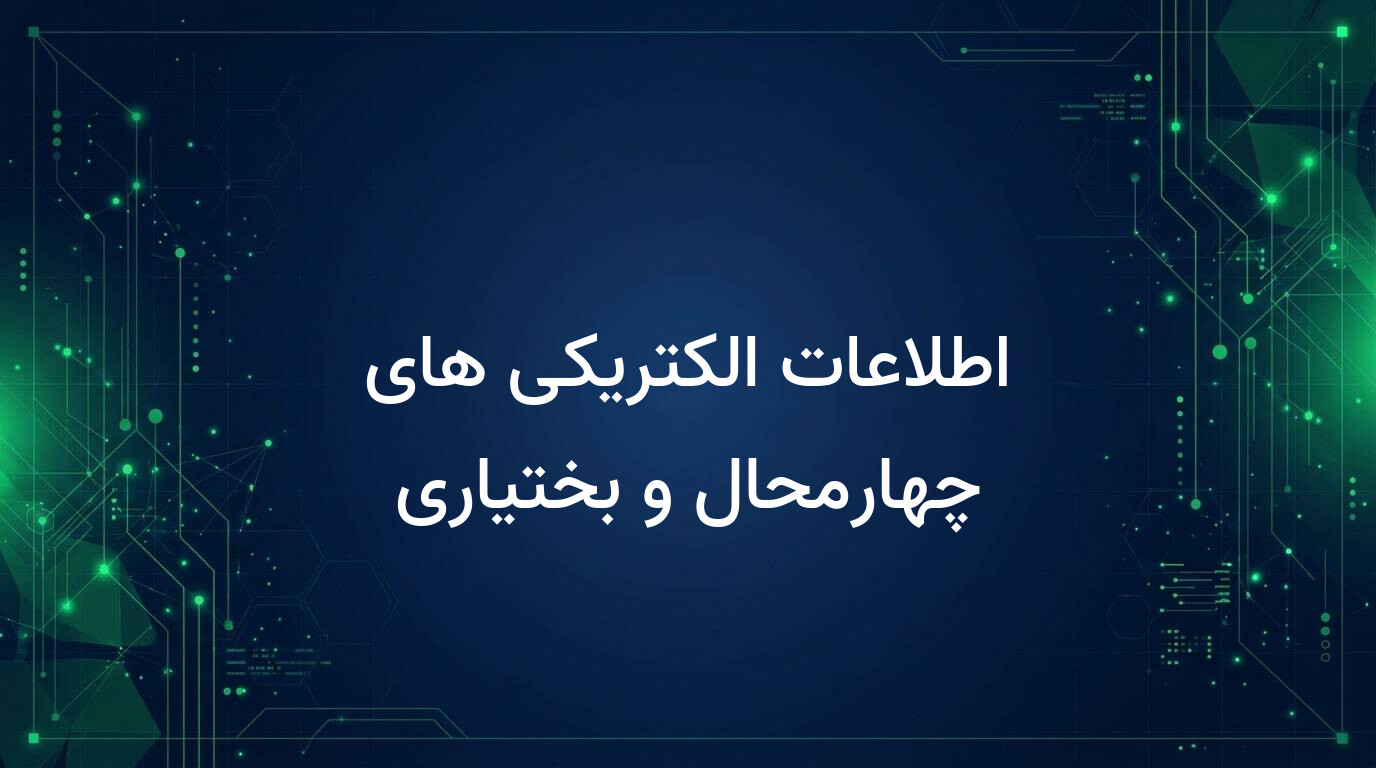 اطلاعات الکتریکی های چهارمحال و بختیاری